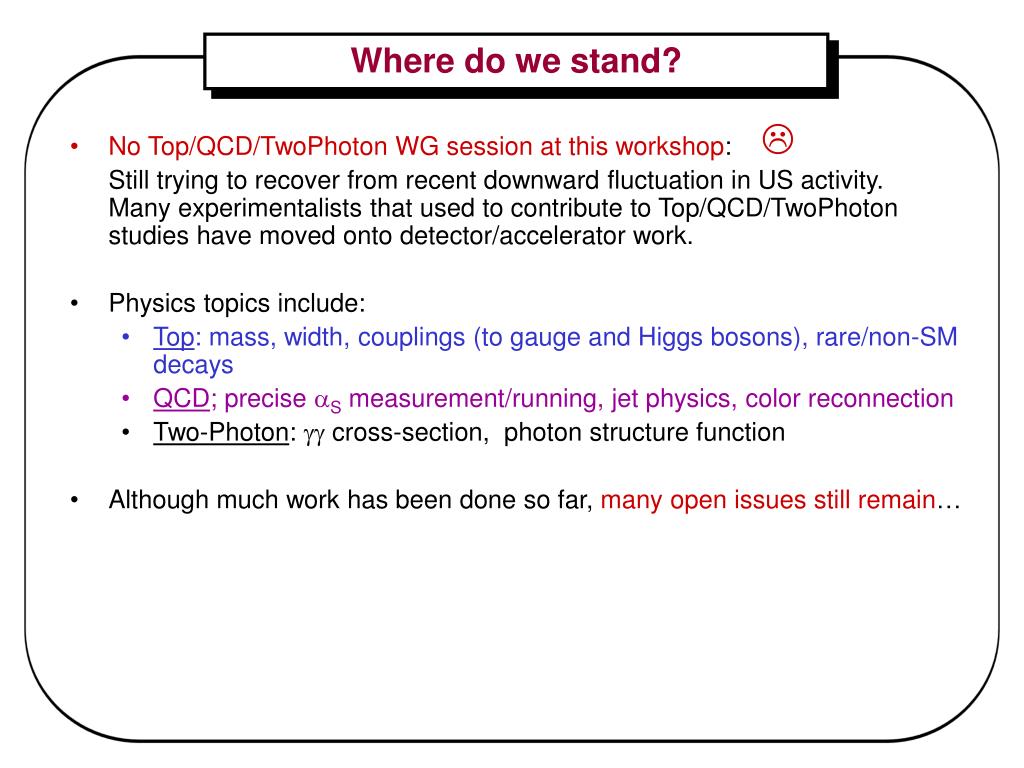 Where do we stand?

• No Top/QCD/TwoPhoton WG session at this workshop: ☹
Still trying to recover from recent downward fluctuation in US activity. Many experimentalists that used to contribute to Top/QCD/TwoPhoton studies have moved onto detector/accelerator work.

• Physics topics include:
• Top: mass, width, couplings (to gauge and Higgs bosons), rare/non-SM decays
• QCD; precise $\alpha_S$ measurement/running, jet physics, color reconnection
• Two-Photon: $\gamma\gamma$ cross-section, photon structure function

• Although much work has been done so far, many open issues still remain…